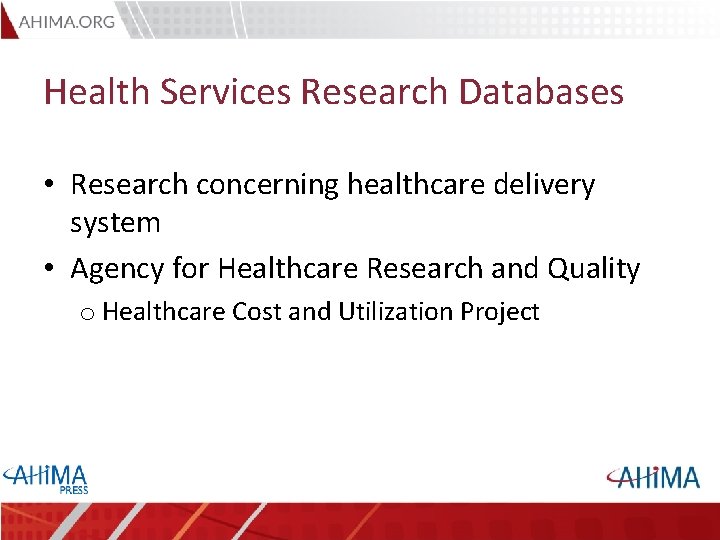 AHIMA.ORG

Health Services Research Databases

• Research concerning healthcare delivery system
• Agency for Healthcare Research and Quality
o Healthcare Cost and Utilization Project

AHIMA PRESS

AHIMA